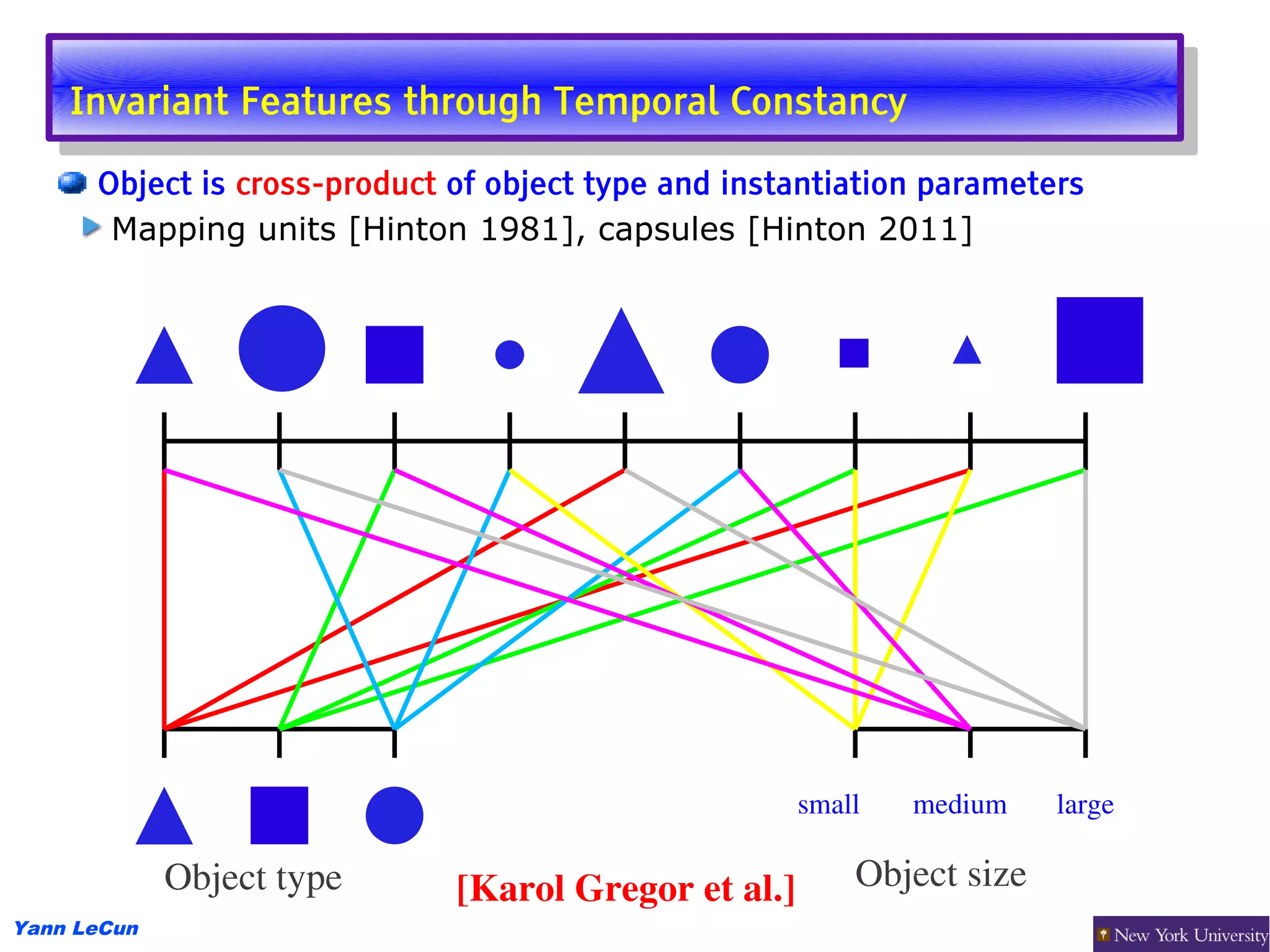 Invariant Features through Temporal Constancy

Object is cross-product of object type and instantiation parameters

Mapping units [Hinton 1981], capsules [Hinton 2011]

small medium large

Object type

[Karol Gregor et al.]

Object size

Yann LeCun

New York University